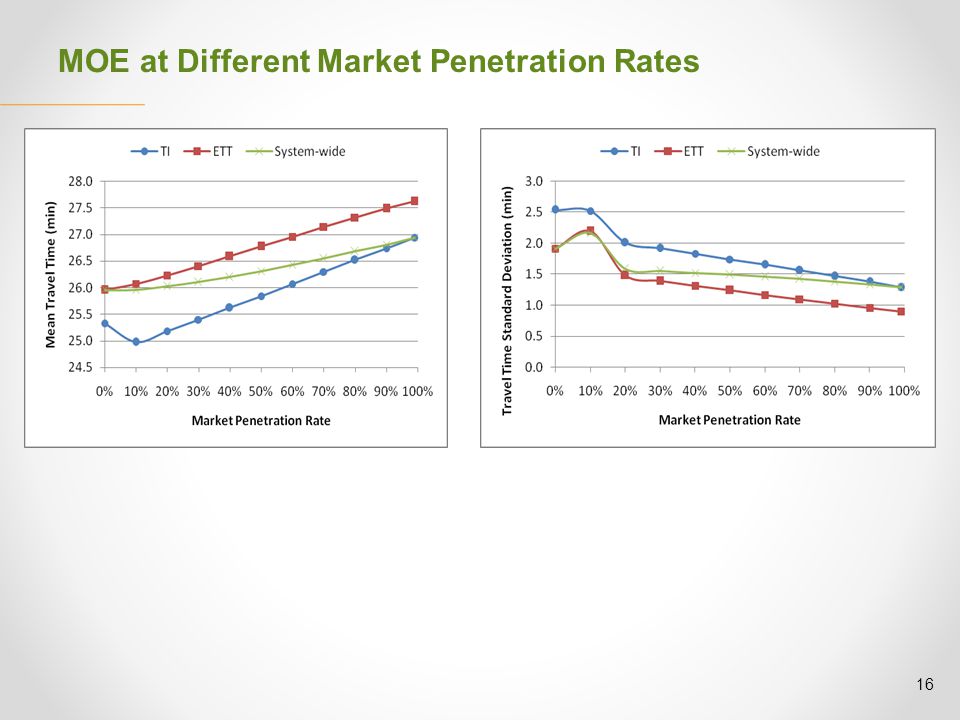 MOE at Different Market Penetration Rates

TI ETT System-wide

Mean Travel Time (min)

28.0
27.5
27.0
26.5
26.0
25.5
25.0
24.5

0% 10% 20% 30% 40% 50% 60% 70% 80% 90% 100%

Market Penetration Rate

TI ETT System-wide

Travel Time Standard Deviation (min)

3.0
2.5
2.0
1.5
1.0
0.5
0.0

0% 10% 20% 30% 40% 50% 60% 70% 80% 90% 100%

Market Penetration Rate

16